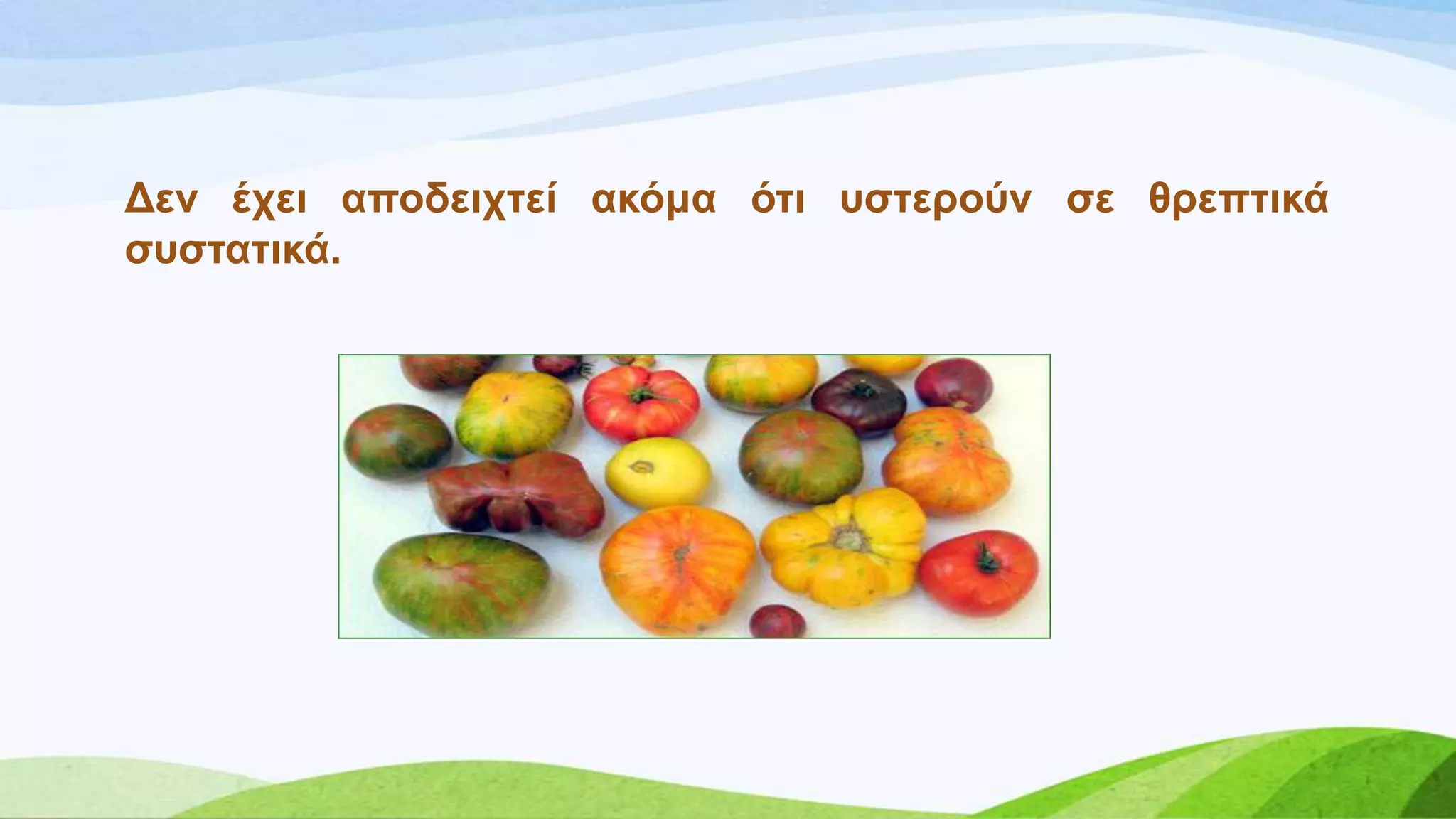 Δεν έχει αποδειχτεί ακόμα ότι υστερούν σε θρεπτικά συστατικά.